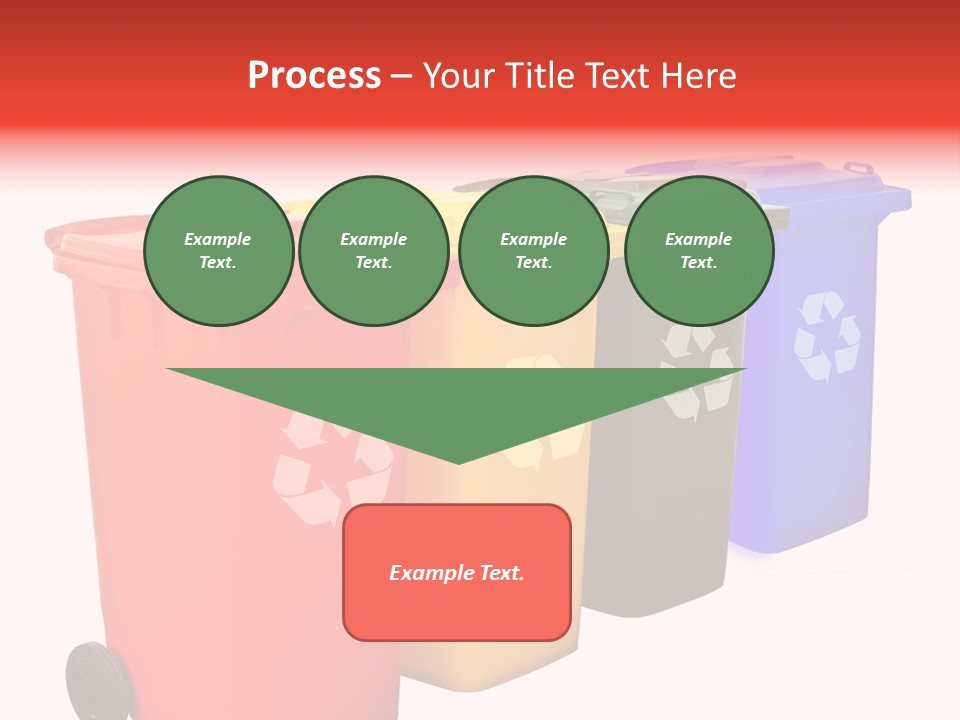 Process – Your Title Text Here

Example Text.

Example Text.

Example Text.

Example Text.

Example Text.